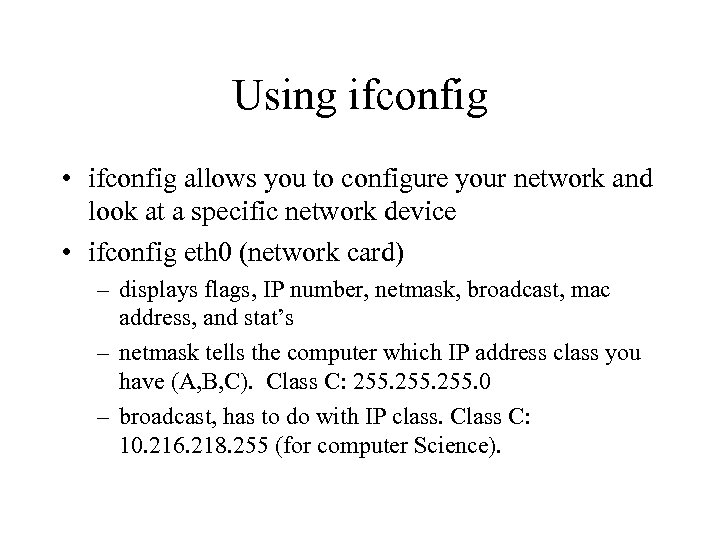 Using ifconfig

• ifconfig allows you to configure your network and look at a specific network device

• ifconfig eth0 (network card)

– displays flags, IP number, netmask, broadcast, mac address, and stat's

– netmask tells the computer which IP address class you have (A,B,C). Class C: 255.255.255.0

– broadcast, has to do with IP class. Class C: 10.216.218.255 (for computer Science).